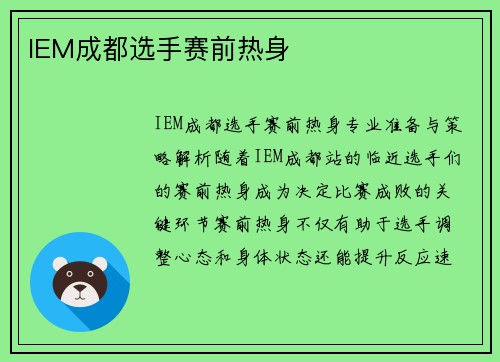 IEM成都选手赛前热身

IEM成都选手赛前热身专业准备与策略解析随着IEM成都站的临近选手们的赛前热身成为决定比赛成败的关键环节赛前热身不仅有助于选手调整心态和身体状态还能提升反应速